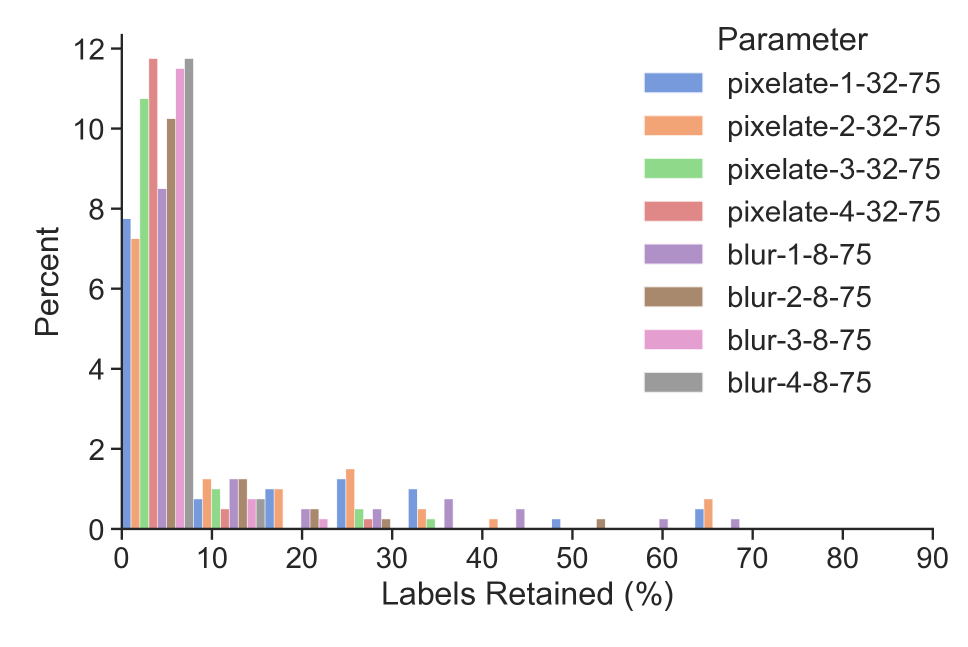 Parameter
pixelate-1-32-75
pixelate-2-32-75
pixelate-3-32-75
pixelate-4-32-75
blur-1-8-75
blur-2-8-75
blur-3-8-75
blur-4-8-75

Percent

12
10
8
6
4
2
0

0 10 20 30 40 50 60 70 80 90

Labels Retained (%)